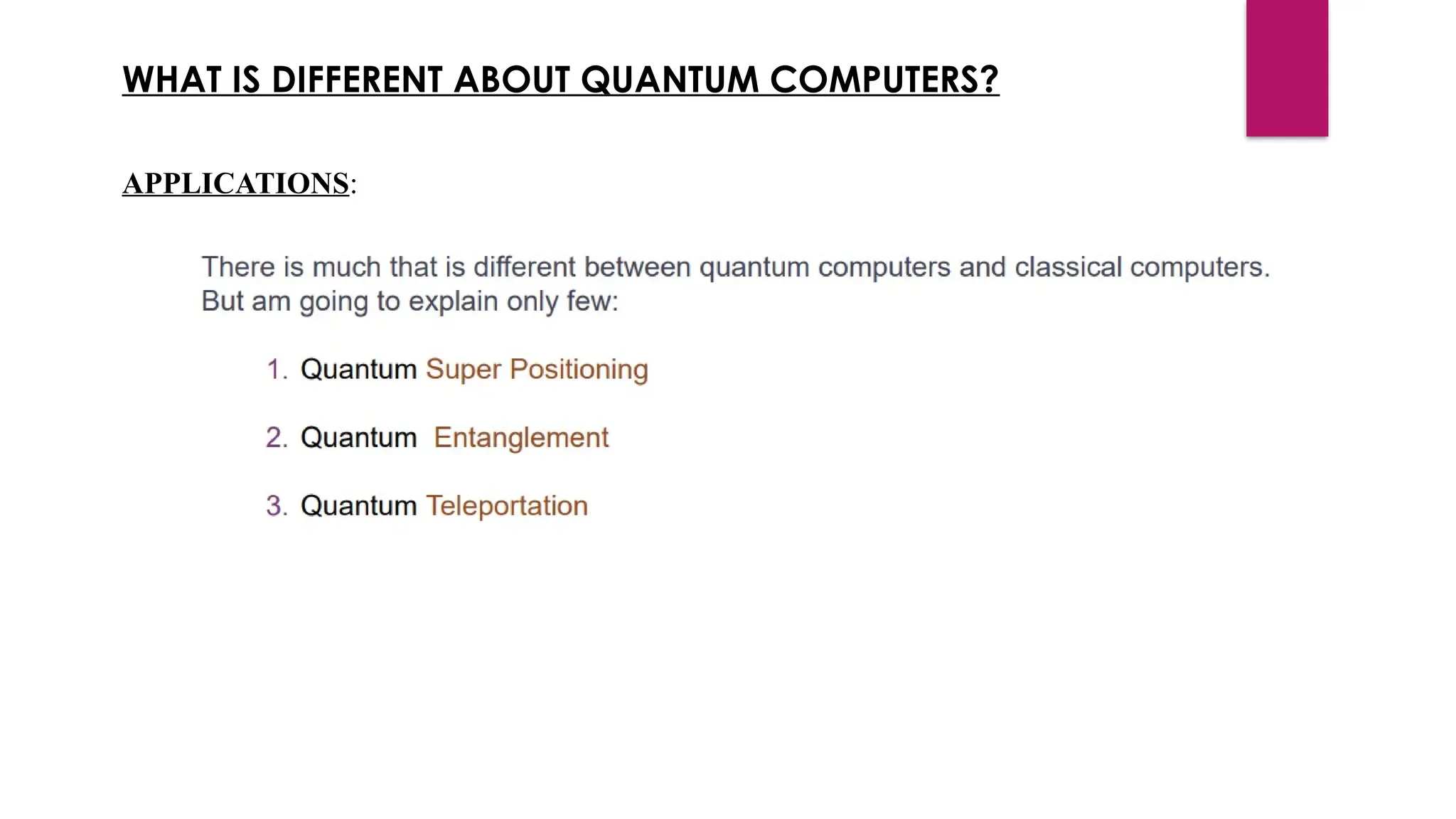 WHAT IS DIFFERENT ABOUT QUANTUM COMPUTERS?

APPLICATIONS:

There is much that is different between quantum computers and classical computers. But am going to explain only few:

1. Quantum Super Positioning

2. Quantum Entanglement

3. Quantum Teleportation